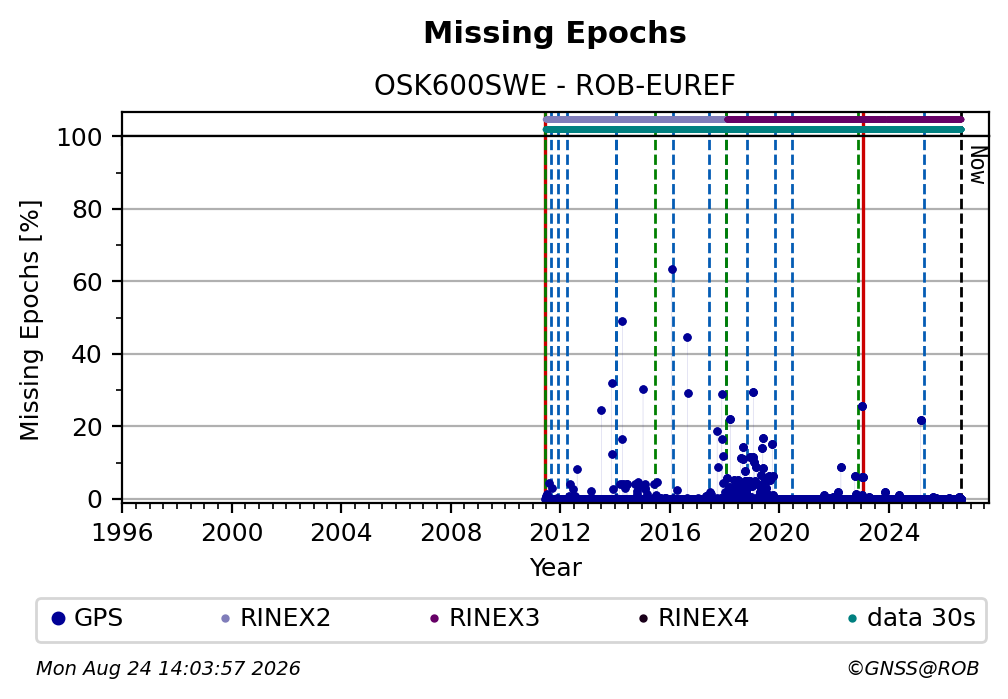 Missing Epochs

OSK600SWE - ROB-EUREF

Missing Epochs [%]

100
80
60
40
20
0

Now

1996 2000 2004 2008 2012 2016 2020 2024

Year

GPS RINEX2 RINEX3 RINEX4 data 30s

Mon Aug 24 14:03:57 2026

©GNSS@ROB